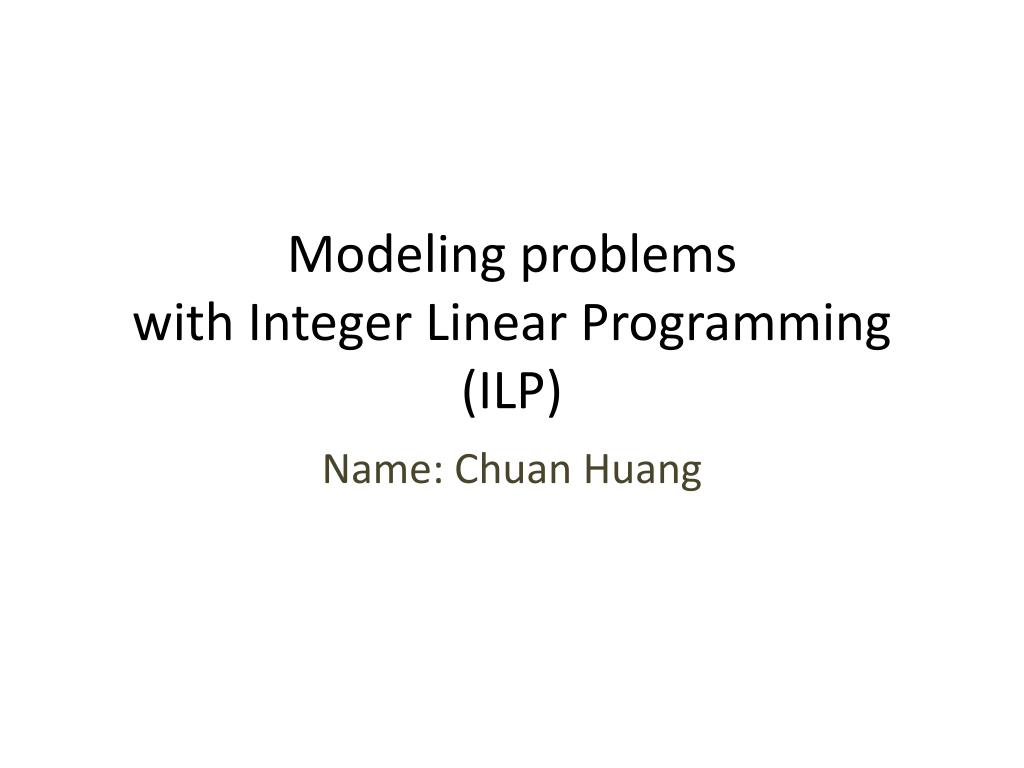 Modeling problems
with Integer Linear Programming
(ILP)

Name: Chuan Huang